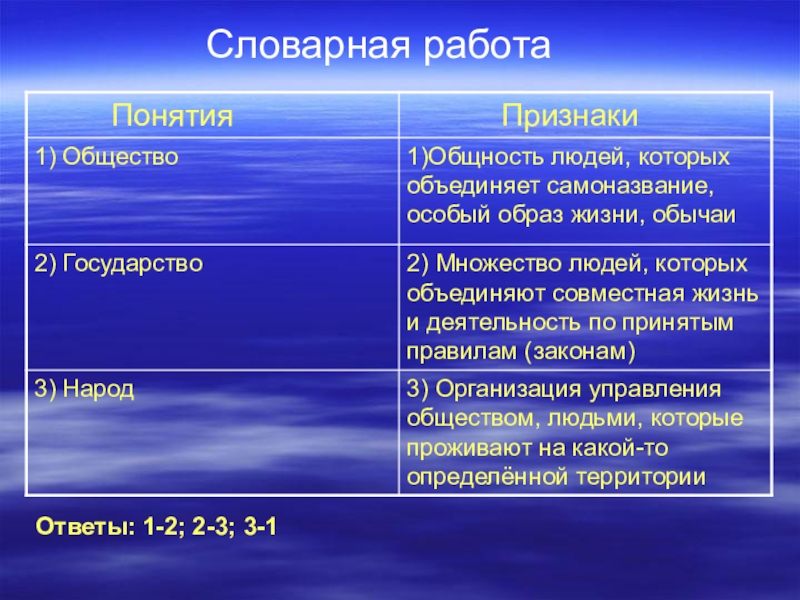 Словарная работа

| Понятия | Признаки |
|---|---|
| 1) Общество | 1)Общность людей, которых объединяет самоназвание, особый образ жизни, обычаи |
| 2) Государство | 2) Множество людей, которых объединяют совместная жизнь и деятельность по принятым правилам (законам) |
| 3) Народ | 3) Организация управления обществом, людьми, которые проживают на какой-то определённой территории |

Ответы: 1-2; 2-3; 3-1